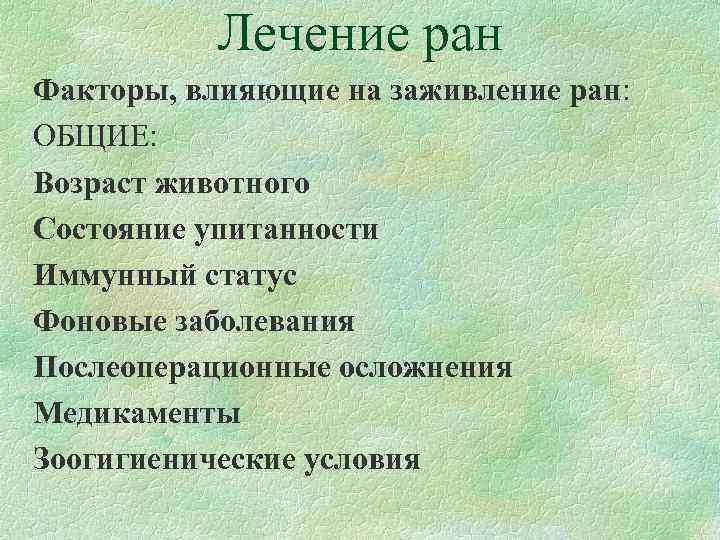 Лечение ран

Факторы, влияющие на заживление ран:

ОБЩИЕ:

Возраст животного

Состояние упитанности

Иммунный статус

Фоновые заболевания

Послеоперационные осложнения

Медикаменты

Зоогигиенические условия